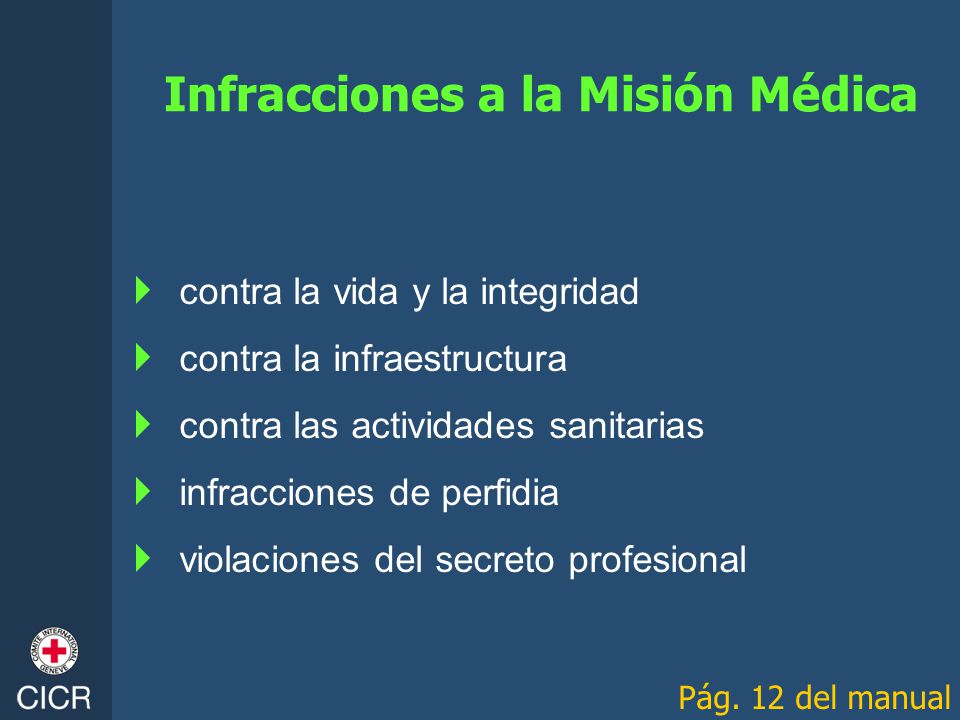 Infracciones a la Misión Médica

contra la vida y la integridad

contra la infraestructura

contra las actividades sanitarias

infracciones de perfidia

violaciones del secreto profesional

COMITE INTERNATIONAL GENEVE

CICR

Pág. 12 del manual